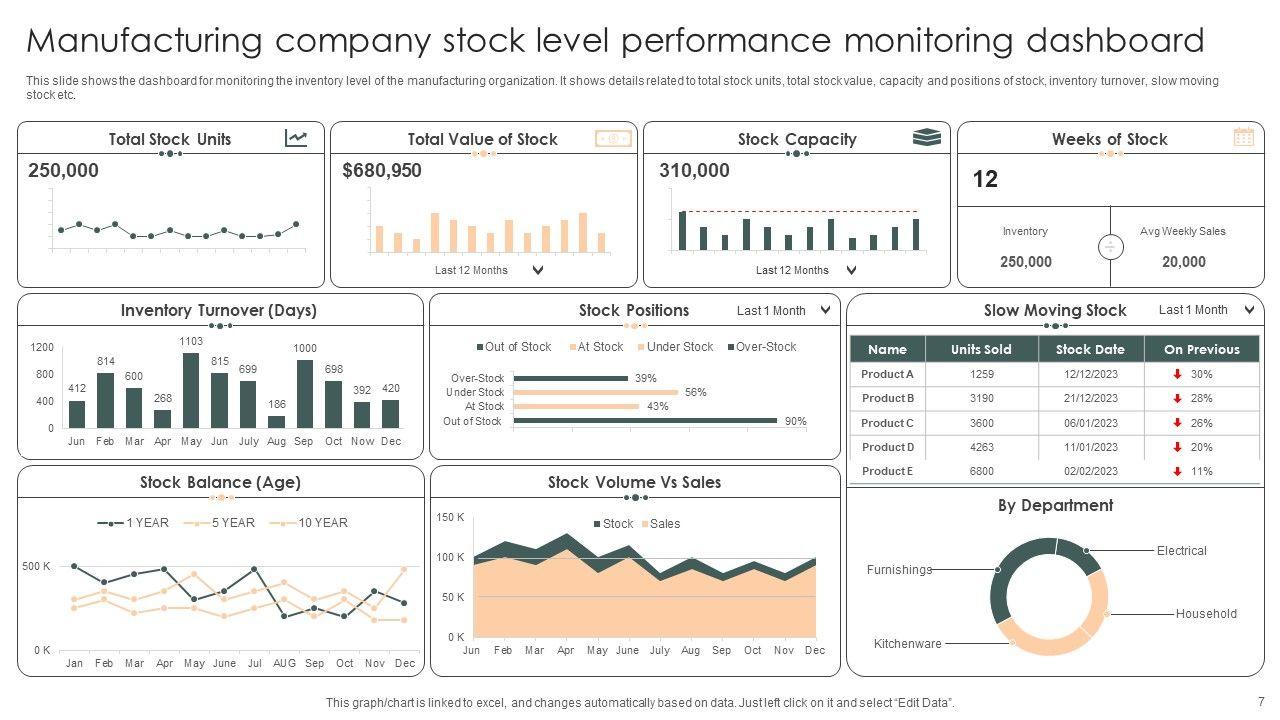 Manufacturing company stock level performance monitoring dashboard

This slide shows the dashboard for monitoring the inventory level of the manufacturing organization. It shows details related to total stock units, total stock value, capacity and positions of stock, inventory turnover, slow moving stock etc.

Total Stock Units
250,000

Total Value of Stock
$680,950
Last 12 Months

Stock Capacity
310,000
Last 12 Months

Weeks of Stock
12
Inventory
250,000
Avg Weekly Sales
20,000

Inventory Turnover (Days)
1200
800
400
0
412 814 600 268 1103 815 699 186 1000 698 392 420
Jun Feb Mar Apr May Jun July Aug Sep Oct Now Dec

Stock Positions
Last 1 Month
Out of Stock At Stock Under Stock Over-Stock
Over-Stock 39%
Under Stock 56%
At Stock 43%
Out of Stock 90%

Slow Moving Stock
Last 1 Month

| Name | Units Sold | Stock Date | On Previous |
|---|---|---|---|
| Product A | 1259 | 12/12/2023 | 30% |
| Product B | 3190 | 21/12/2023 | 28% |
| Product C | 3600 | 06/01/2023 | 26% |
| Product D | 4263 | 11/01/2023 | 20% |
| Product E | 6800 | 02/02/2023 | 11% |

Stock Balance (Age)
1 YEAR 5 YEAR 10 YEAR
500 K
0 K
Jan Feb Mar Apr May June Jul AUG Sep Oct Nov Dec

Stock Volume Vs Sales
Stock Sales
150 K
100 K
50 K
0 K
Jun Feb Mar Apr May June July Aug Sep Oct Nov Dec

By Department
Furnishings
Electrical
Household
Kitchenware

This graph/chart is linked to excel, and changes automatically based on data. Just left click on it and select "Edit Data".
7